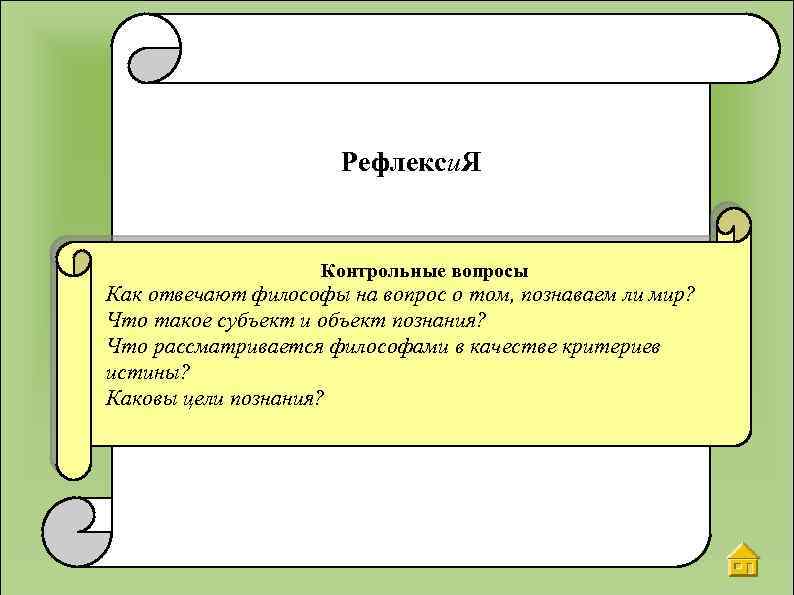 РефлексиЯ

Контрольные вопросы
Как отвечают философы на вопрос о том, познаваем ли мир?
Что такое субъект и объект познания?
Что рассматривается философами в качестве критериев истины?
Каковы цели познания?